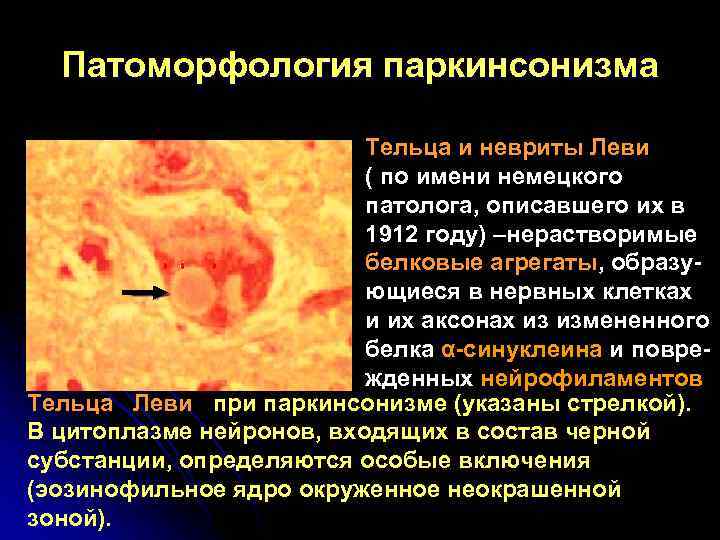 Патоморфология паркинсонизма

Тельца и невриты Леви ( по имени немецкого патолога, описавшего их в 1912 году) –нерастворимые белковые агрегаты, образующиеся в нервных клетках и их аксонах из измененного белка α-синуклеина и поврежденных нейрофиламентов

Тельца Леви при паркинсонизме (указаны стрелкой). В цитоплазме нейронов, входящих в состав черной субстанции, определяются особые включения (эозинофильное ядро окруженное неокрашенной зоной).